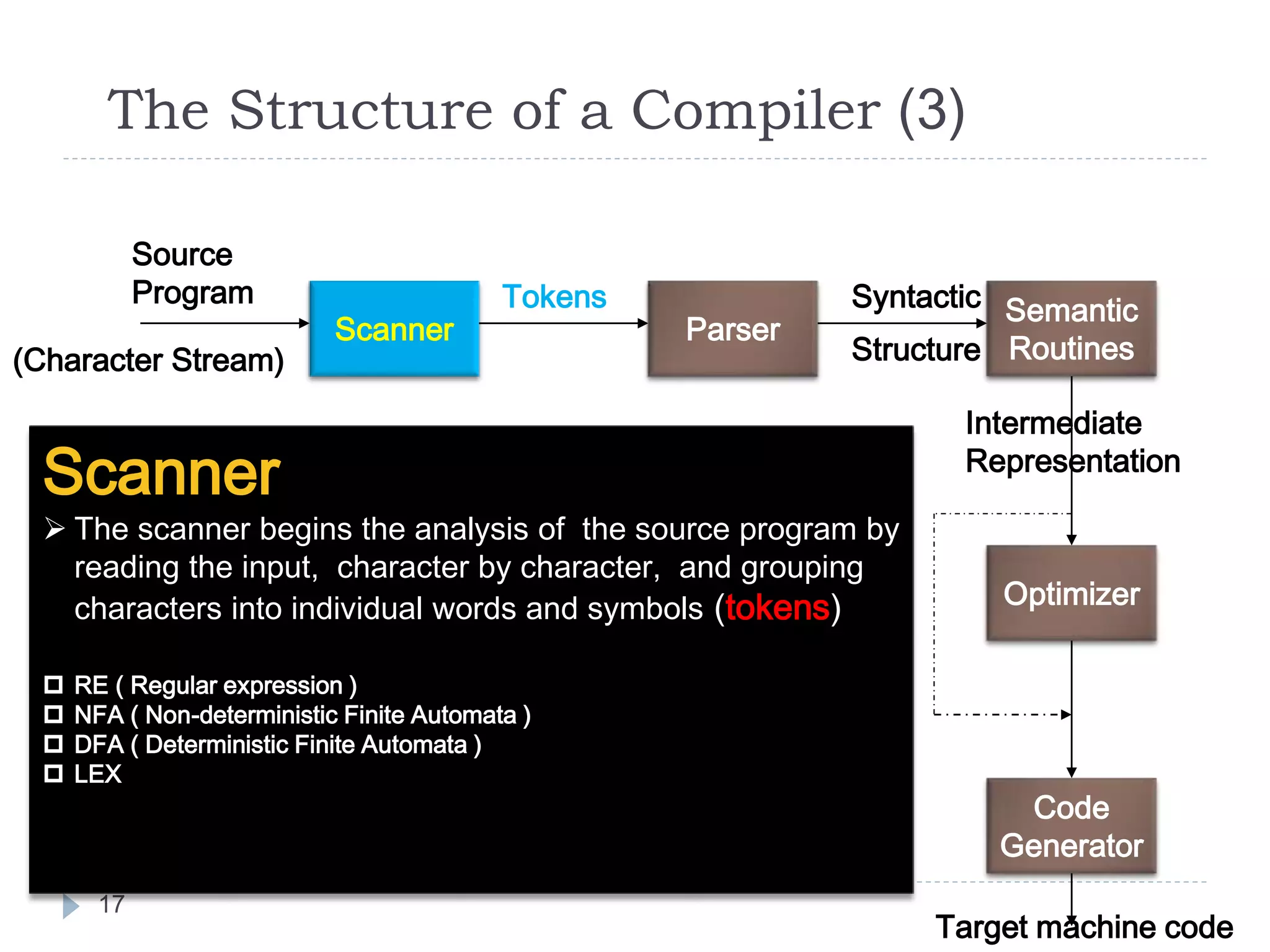 The Structure of a Compiler (3)

Source Program

(Character Stream)

Scanner

Tokens

Parser

Syntactic Structure

Semantic Routines

Intermediate Representation

Optimizer

Code Generator

Target machine code

Scanner

➢ The scanner begins the analysis of the source program by reading the input, character by character, and grouping characters into individual words and symbols (tokens)

☐ RE ( Regular expression )
☐ NFA ( Non-deterministic Finite Automata )
☐ DFA ( Deterministic Finite Automata )
☐ LEX

17